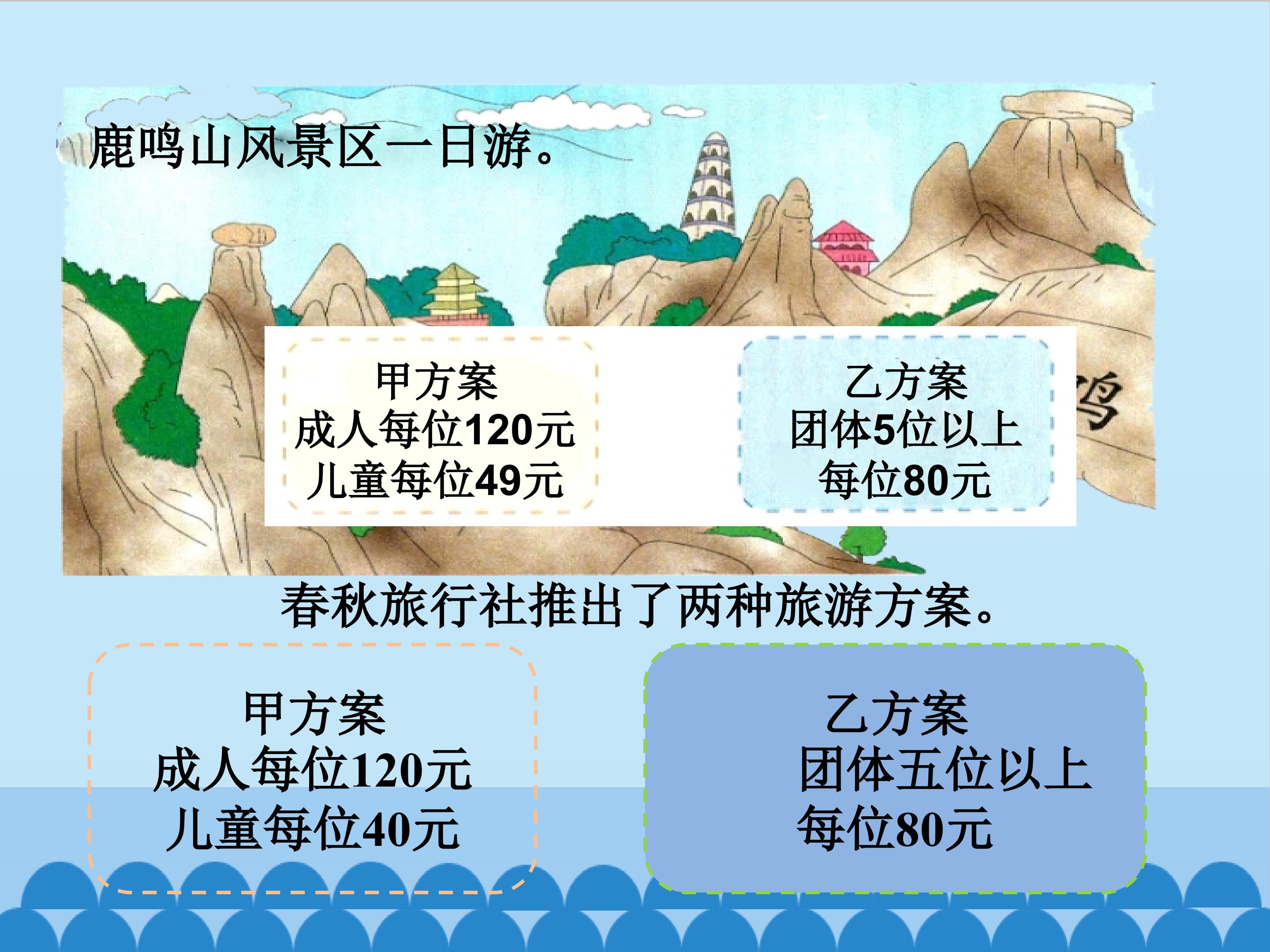 鹿鸣山风景区一日游。

甲方案
成人每位120元
儿童每位49元

乙方案
团体5位以上
每位80元

鸣

春秋旅行社推出了两种旅游方案。

甲方案
成人每位120元
儿童每位40元

乙方案
团体五位以上
每位80元